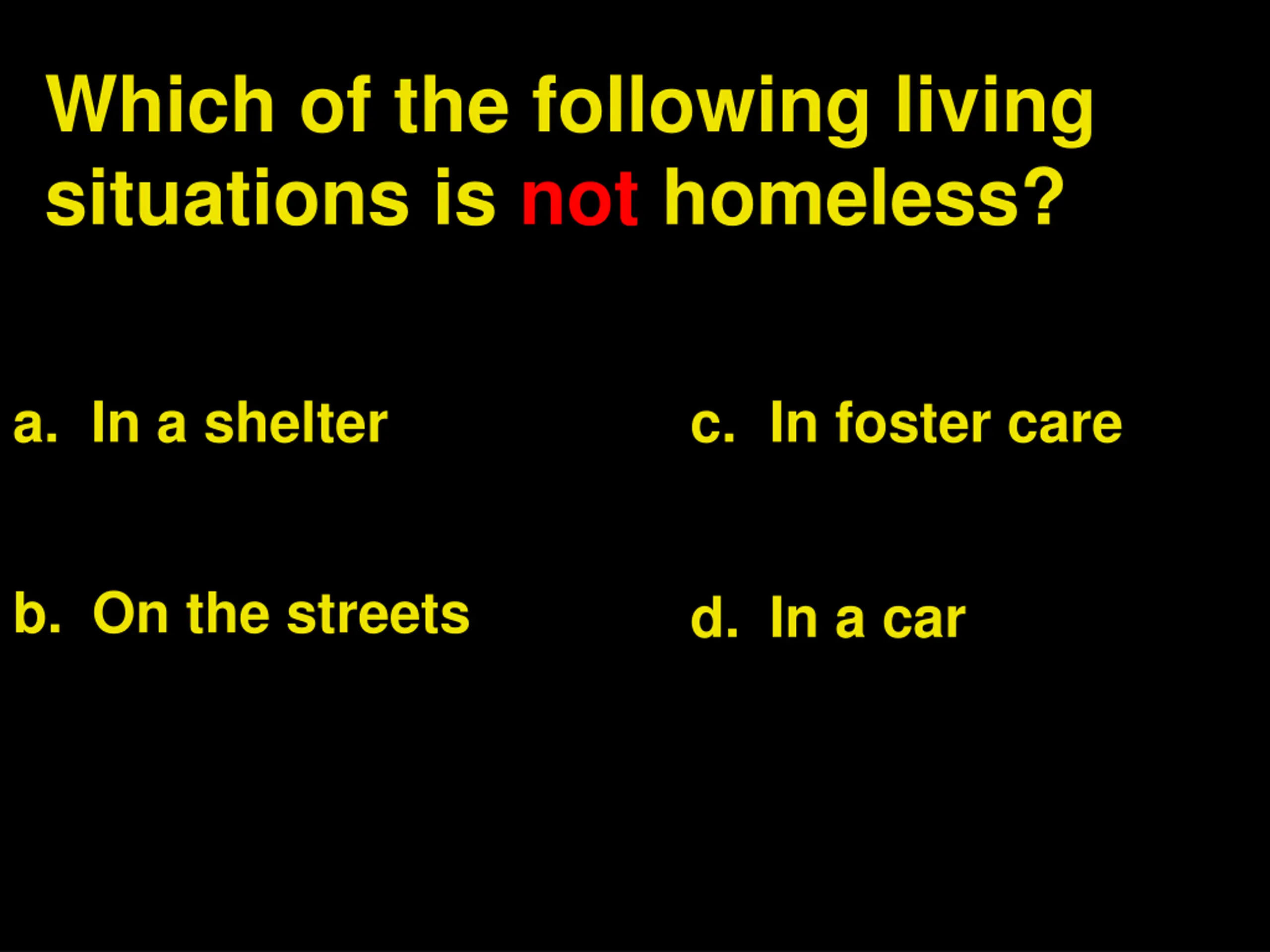 Which of the following living situations is not homeless?

a. In a shelter

b. On the streets

c. In foster care

d. In a car